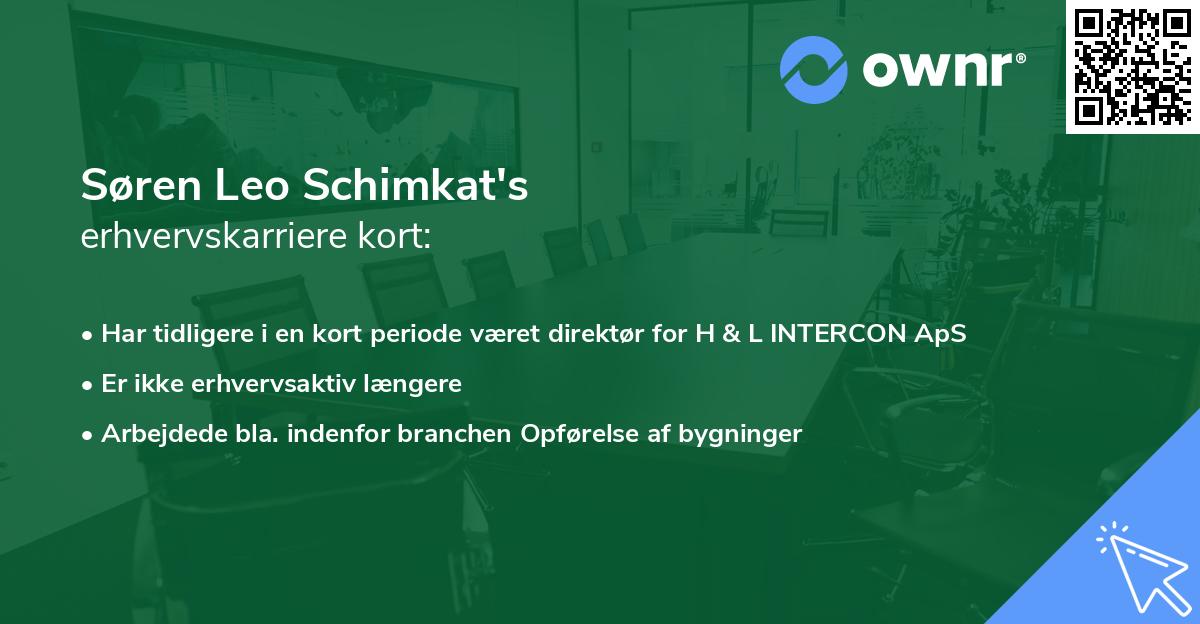 ownr®

Søren Leo Schimkat's
erhvervskarriere kort:

• Har tidligere i en kort periode været direktør for H & L INTERCON ApS
• Er ikke erhvervsaktiv længere
• Arbejdede bla. indenfor branchen Opførelse af bygninger